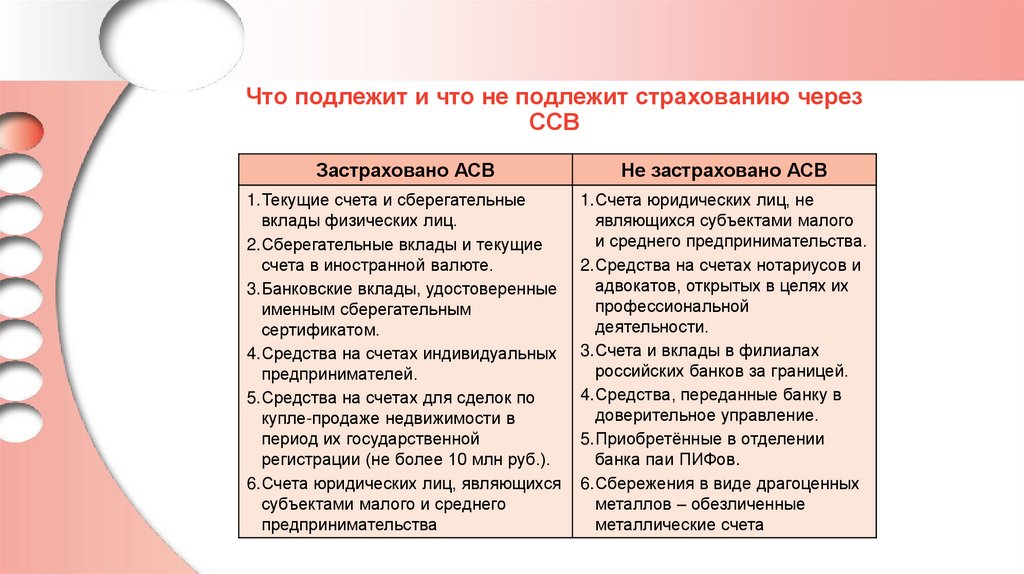 Что подлежит и что не подлежит страхованию через ССВ

| Застраховано АСВ | Не застраховано АСВ |
|---|---|
| 1.Текущие счета и сберегательные вклады физических лиц. 2.Сберегательные вклады и текущие счета в иностранной валюте. 3.Банковские вклады, удостоверенные именным сберегательным сертификатом. 4.Средства на счетах индивидуальных предпринимателей. 5.Средства на счетах для сделок по купле-продаже недвижимости в период их государственной регистрации (не более 10 млн руб.). 6.Счета юридических лиц, являющихся субъектами малого и среднего предпринимательства | 1.Счета юридических лиц, не являющихся субъектами малого и среднего предпринимательства. 2.Средства на счетах нотариусов и адвокатов, открытых в целях их профессиональной деятельности. 3.Счета и вклады в филиалах российских банков за границей. 4.Средства, переданные банку в доверительное управление. 5.Приобретённые в отделении банка паи ПИФов. 6.Сбережения в виде драгоценных металлов – обезличенные металлические счета |